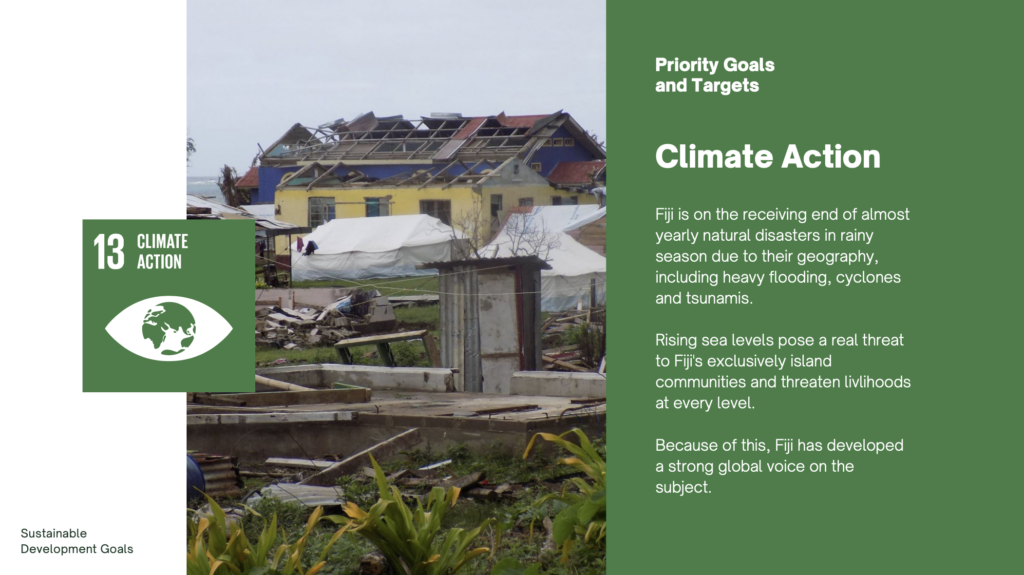 13 CLIMATE ACTION

Sustainable Development Goals

Priority Goals and Targets

Climate Action

Fiji is on the receiving end of almost yearly natural disasters in rainy season due to their geography, including heavy flooding, cyclones and tsunamis.

Rising sea levels pose a real threat to Fiji's exclusively island communities and threaten livlihoods at every level.

Because of this, Fiji has developed a strong global voice on the subject.